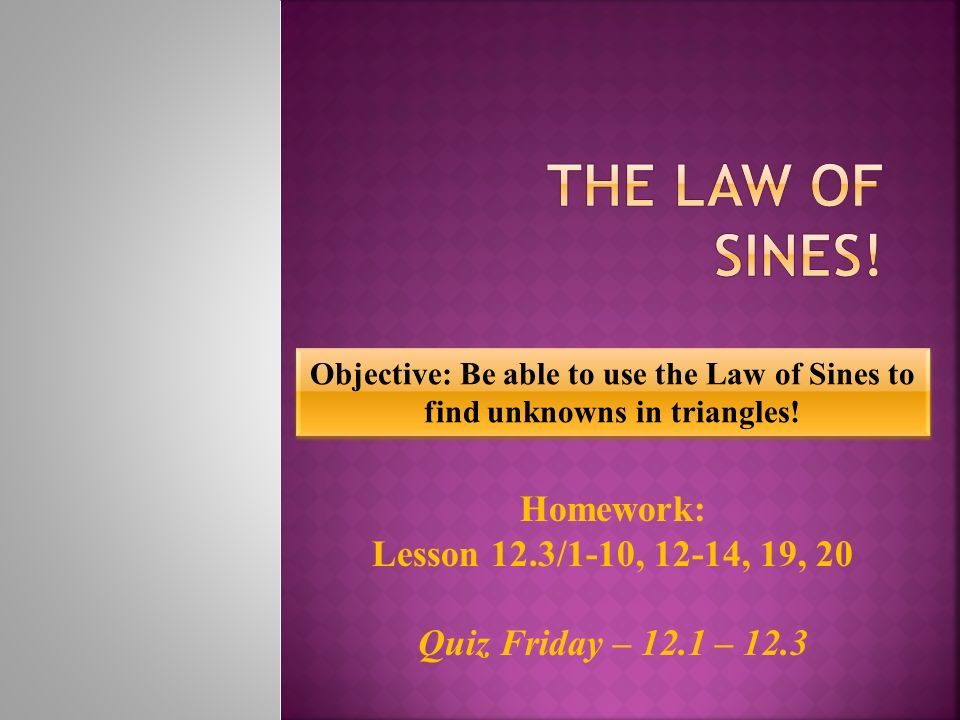 THE LAW OF SINES!

Objective: Be able to use the Law of Sines to find unknowns in triangles!

Homework:
Lesson 12.3/1-10, 12-14, 19, 20

Quiz Friday – 12.1 – 12.3